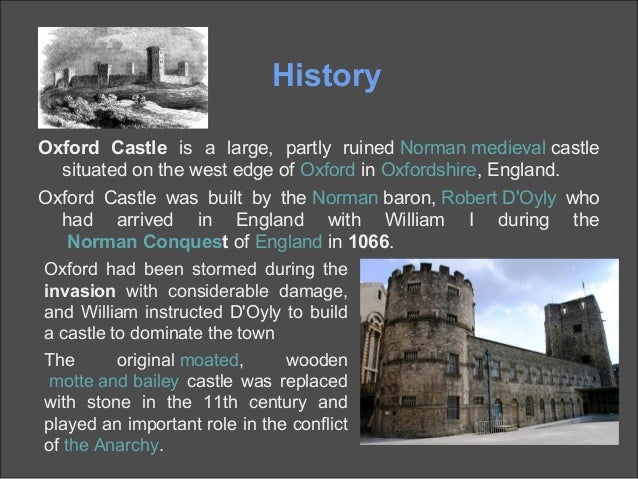 History

Oxford Castle is a large, partly ruined Norman medieval castle situated on the west edge of Oxford in Oxfordshire, England.

Oxford Castle was built by the Norman baron, Robert D'Oyly who had arrived in England with William I during the Norman Conquest of England in 1066.

Oxford had been stormed during the invasion with considerable damage, and William instructed D'Oyly to build a castle to dominate the town

The original moated, wooden motte and bailey castle was replaced with stone in the 11th century and played an important role in the conflict of the Anarchy.